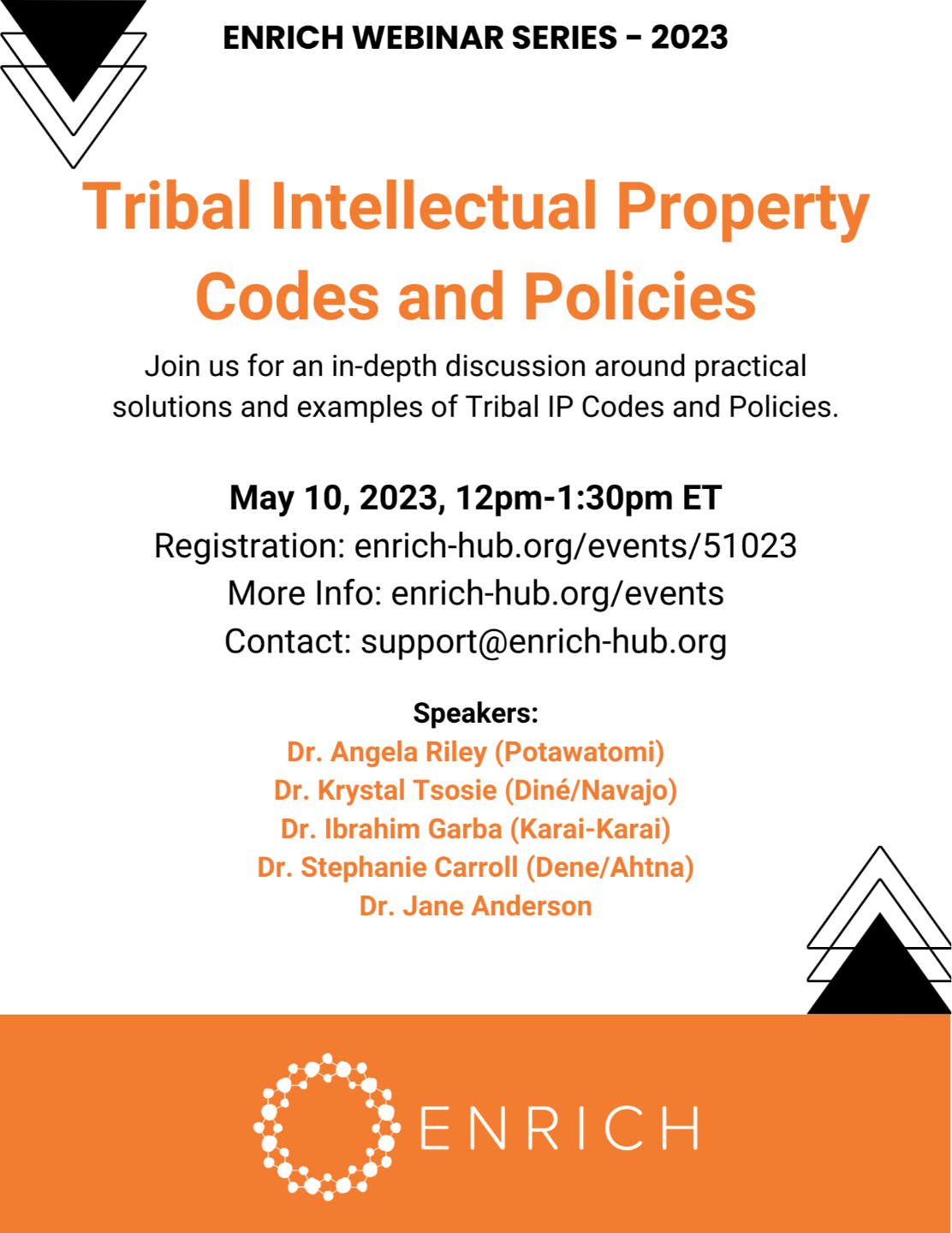 ENRICH WEBINAR SERIES - 2023

Tribal Intellectual Property Codes and Policies

Join us for an in-depth discussion around practical solutions and examples of Tribal IP Codes and Policies.

May 10, 2023, 12pm-1:30pm ET
Registration: enrich-hub.org/events/51023
More Info: enrich-hub.org/events
Contact: support@enrich-hub.org

Speakers:
Dr. Angela Riley (Potawatomi)
Dr. Krystal Tsosie (Diné/Navajo)
Dr. Ibrahim Garba (Karai-Karai)
Dr. Stephanie Carroll (Dene/Ahtna)
Dr. Jane Anderson

ENRICH